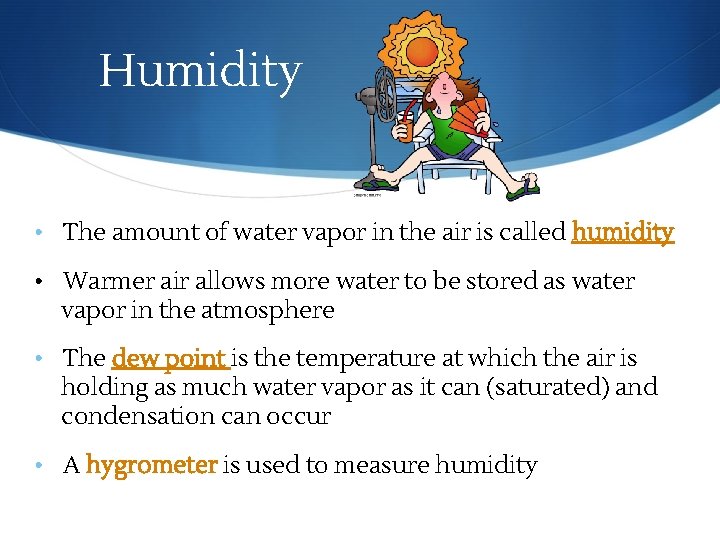 Humidity

• The amount of water vapor in the air is called humidity

• Warmer air allows more water to be stored as water vapor in the atmosphere

• The dew point is the temperature at which the air is holding as much water vapor as it can (saturated) and condensation can occur

• A hygrometer is used to measure humidity